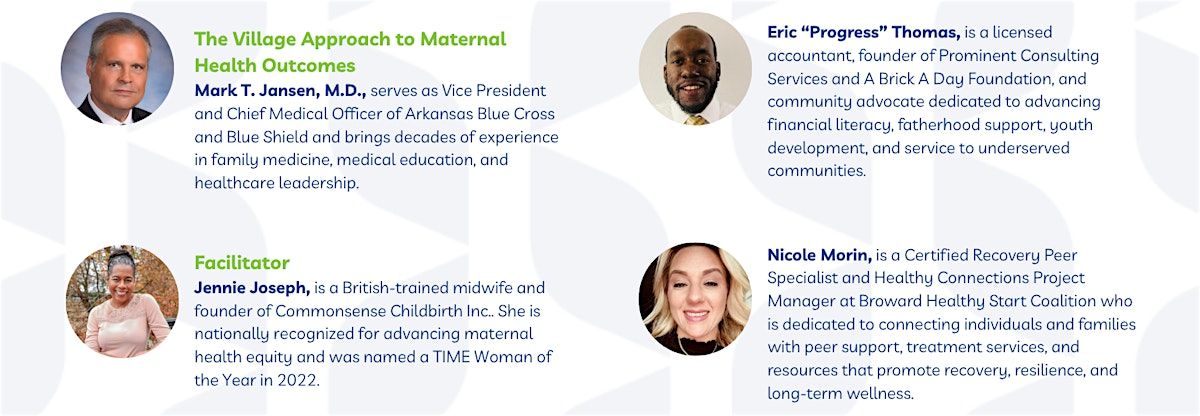 The Village Approach to Maternal Health Outcomes

Mark T. Jansen, M.D., serves as Vice President and Chief Medical Officer of Arkansas Blue Cross and Blue Shield and brings decades of experience in family medicine, medical education, and healthcare leadership.

Facilitator

Jennie Joseph, is a British-trained midwife and founder of Commonsense Childbirth Inc.. She is nationally recognized for advancing maternal health equity and was named a TIME Woman of the Year in 2022.

Eric “Progress” Thomas, is a licensed accountant, founder of Prominent Consulting Services and A Brick A Day Foundation, and community advocate dedicated to advancing financial literacy, fatherhood support, youth development, and service to underserved communities.

Nicole Morin, is a Certified Recovery Peer Specialist and Healthy Connections Project Manager at Broward Healthy Start Coalition who is dedicated to connecting individuals and families with peer support, treatment services, and resources that promote recovery, resilience, and long-term wellness.